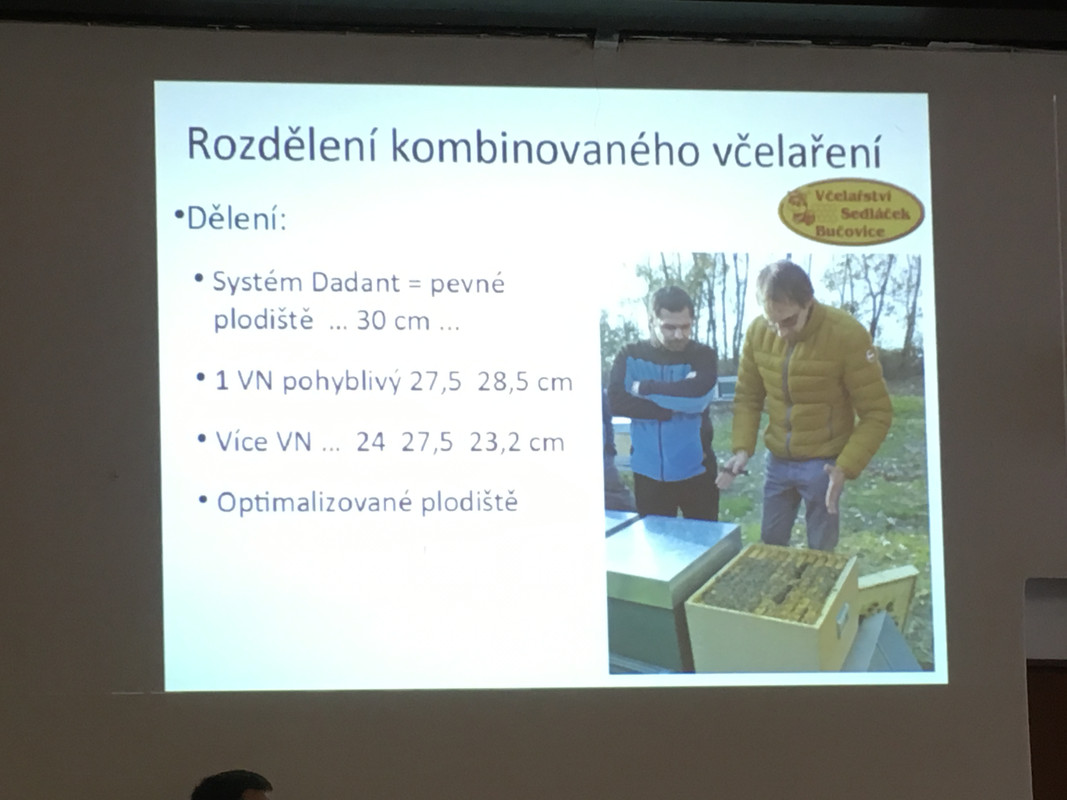 Rozdělení kombinovaného včelaření

Včelařství Sedláček Bučovice

•Dělení:

• Systém Dadant = pevné plodiště ... 30 cm ...

• 1 VN pohyblivý 27,5 28,5 cm

• Více VN ... 24 27,5 23,2 cm

• Optimalizované plodiště